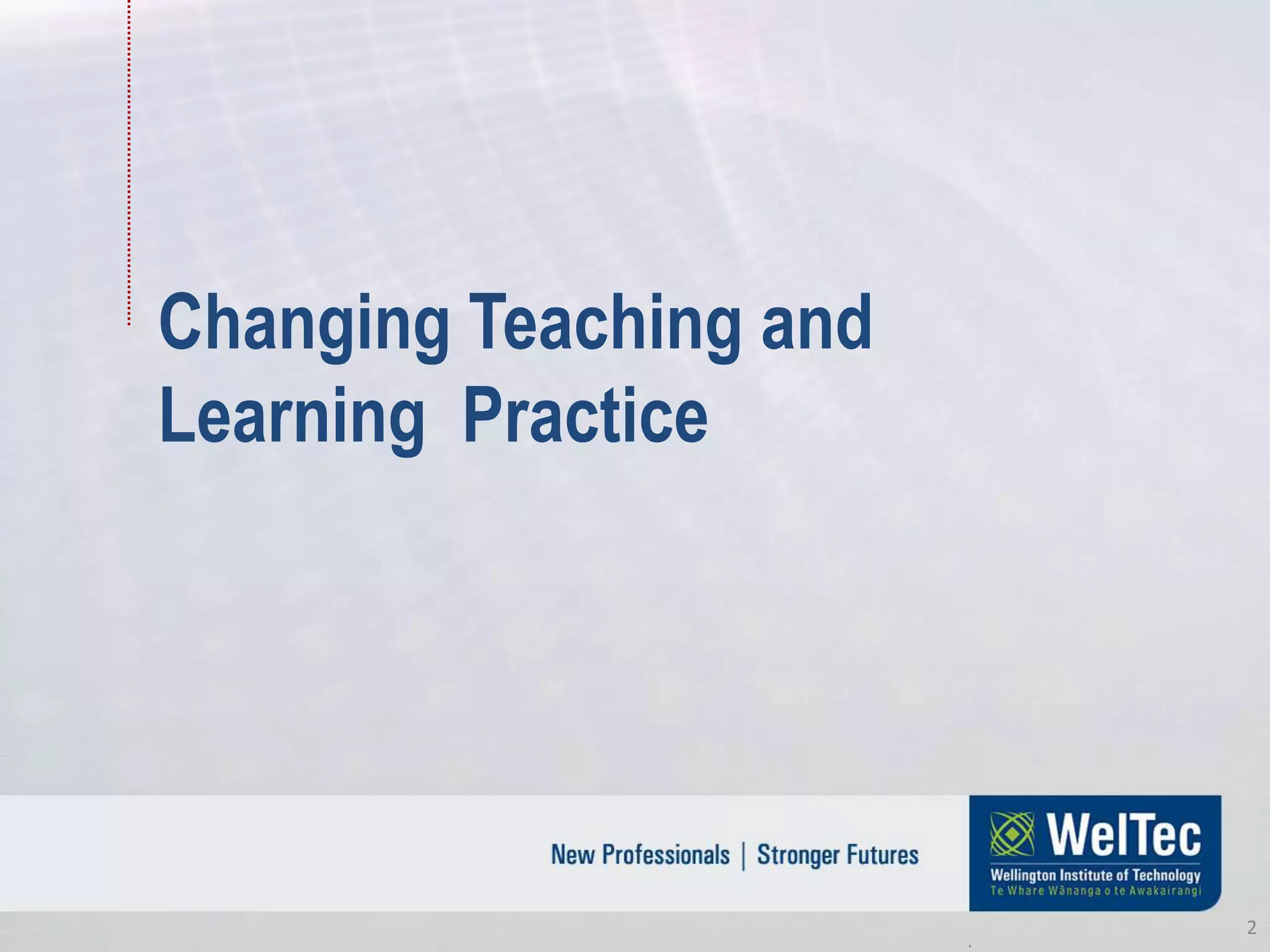 Changing Teaching and Learning Practice

New Professionals | Stronger Futures

WelTec
Wellington Institute of Technology
Te Whare Wānanga o te Awakairangi

2